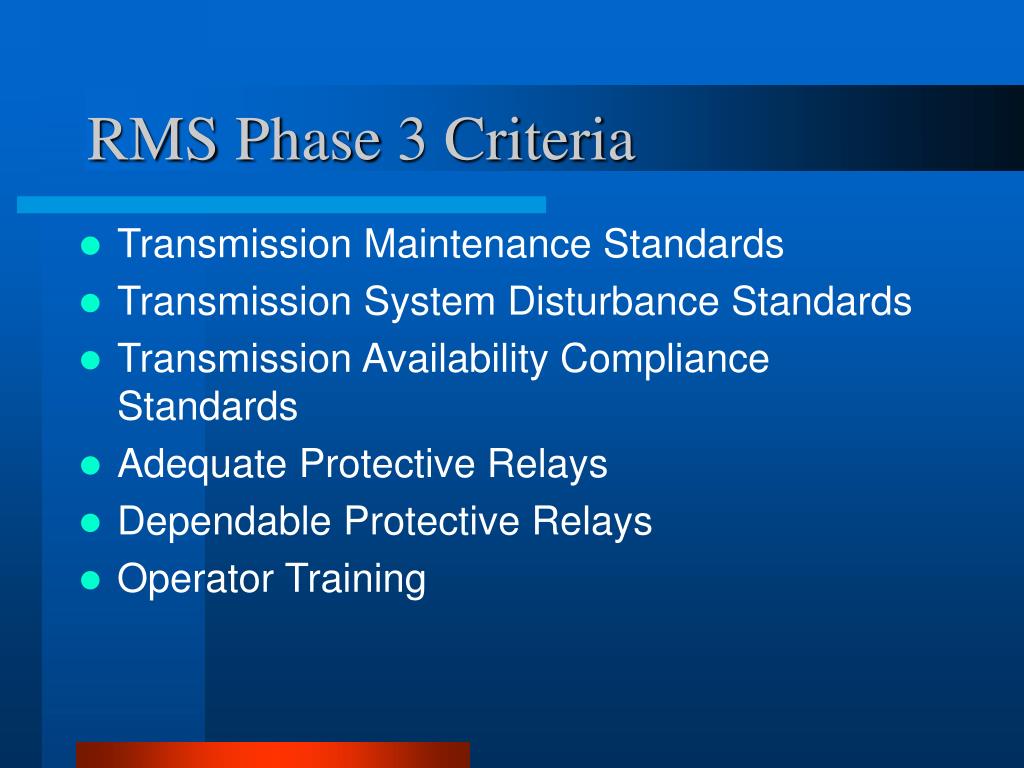 RMS Phase 3 Criteria

- Transmission Maintenance Standards
- Transmission System Disturbance Standards
- Transmission Availability Compliance Standards
- Adequate Protective Relays
- Dependable Protective Relays
- Operator Training